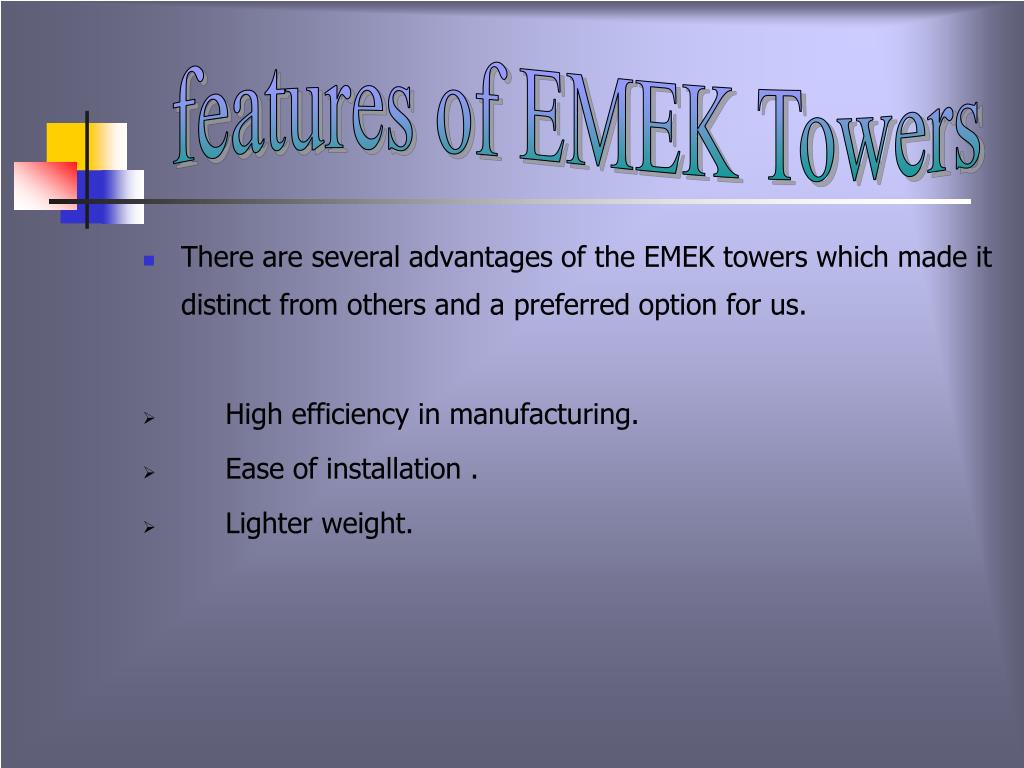 features of EMEK Towers

There are several advantages of the EMEK towers which made it distinct from others and a preferred option for us.

High efficiency in manufacturing.

Ease of installation .

Lighter weight.